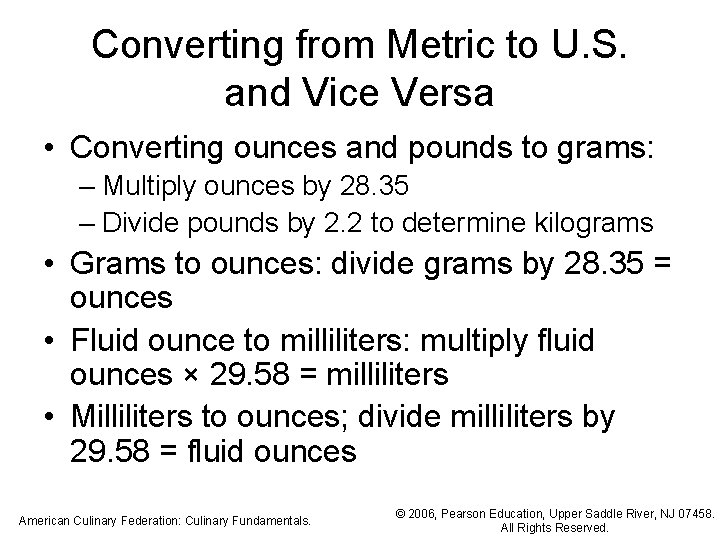 Converting from Metric to U.S. and Vice Versa

• Converting ounces and pounds to grams:
– Multiply ounces by 28.35
– Divide pounds by 2.2 to determine kilograms

• Grams to ounces: divide grams by 28.35 = ounces

• Fluid ounce to milliliters: multiply fluid ounces × 29.58 = milliliters

• Milliliters to ounces; divide milliliters by 29.58 = fluid ounces

American Culinary Federation: Culinary Fundamentals.

© 2006, Pearson Education, Upper Saddle River, NJ 07458. All Rights Reserved.